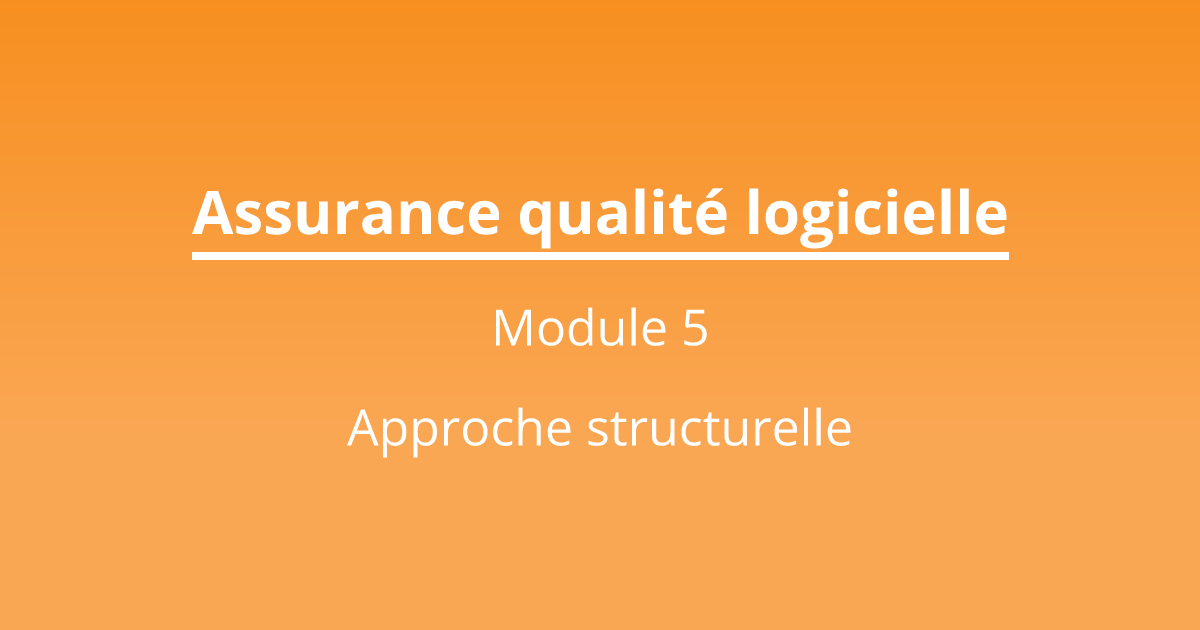 Assurance qualité logicielle

Module 5

Approche structurelle